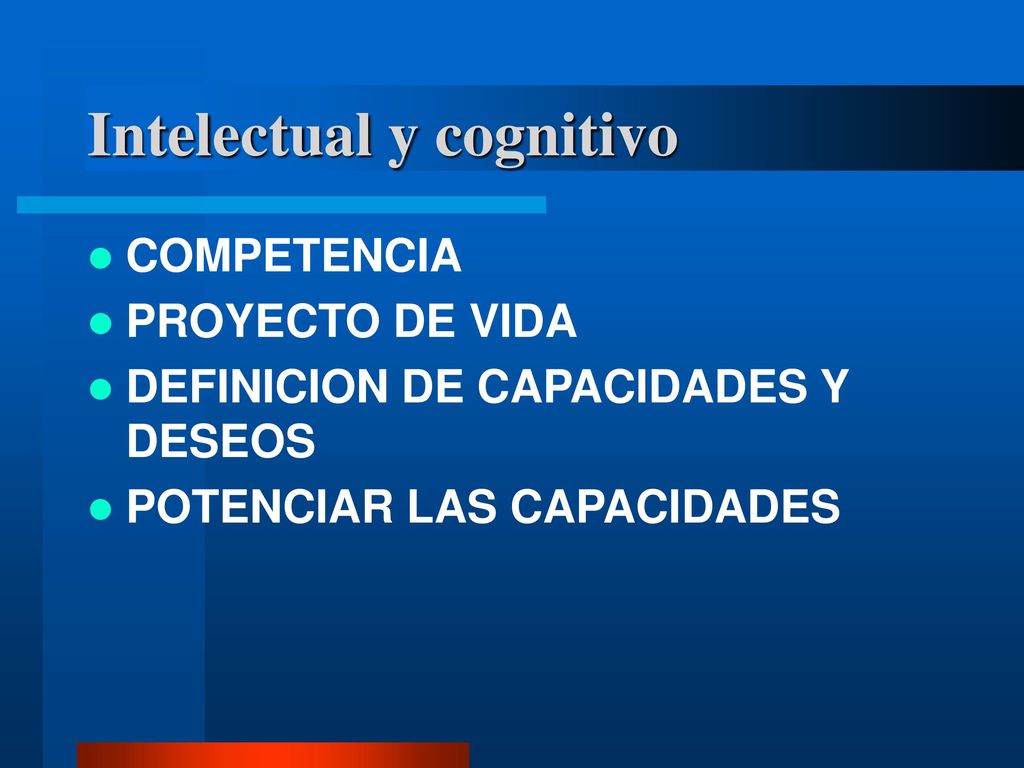 Intelectual y cognitivo

- COMPETENCIA
- PROYECTO DE VIDA
- DEFINICION DE CAPACIDADES Y DESEOS
- POTENCIAR LAS CAPACIDADES